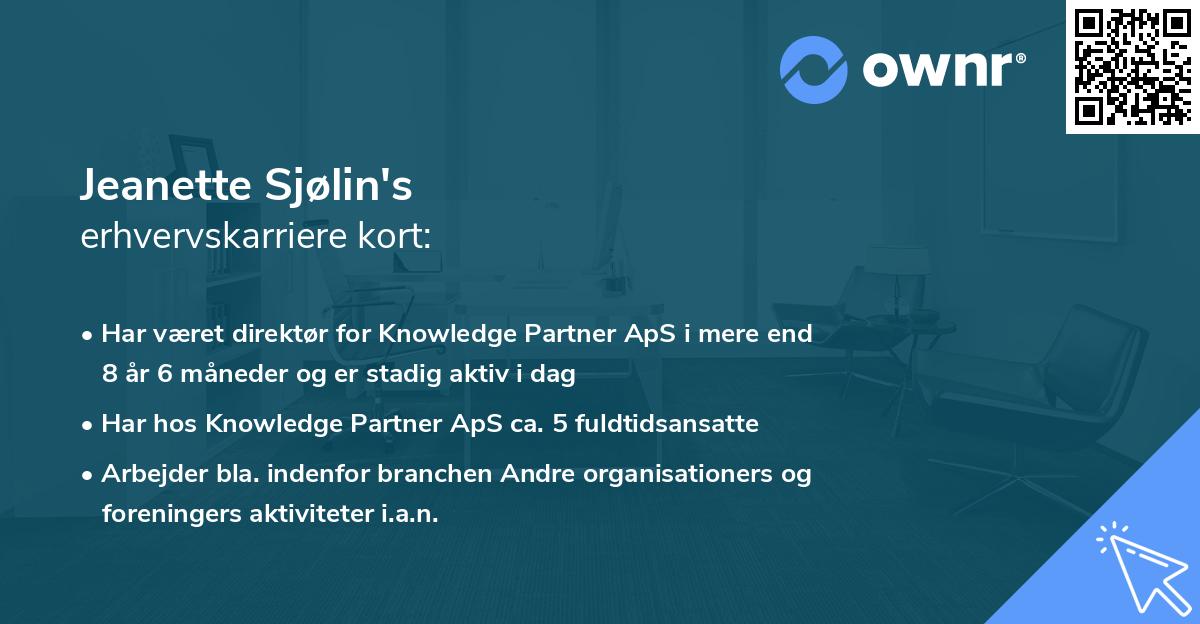 ownr®

Jeanette Sjølin's
erhvervskarriere kort:

• Har været direktør for Knowledge Partner ApS i mere end 8 år 6 måneder og er stadig aktiv i dag
• Har hos Knowledge Partner ApS ca. 5 fuldtidsansatte
• Arbejder bla. indenfor branchen Andre organisationers og foreningers aktiviteter i.a.n.